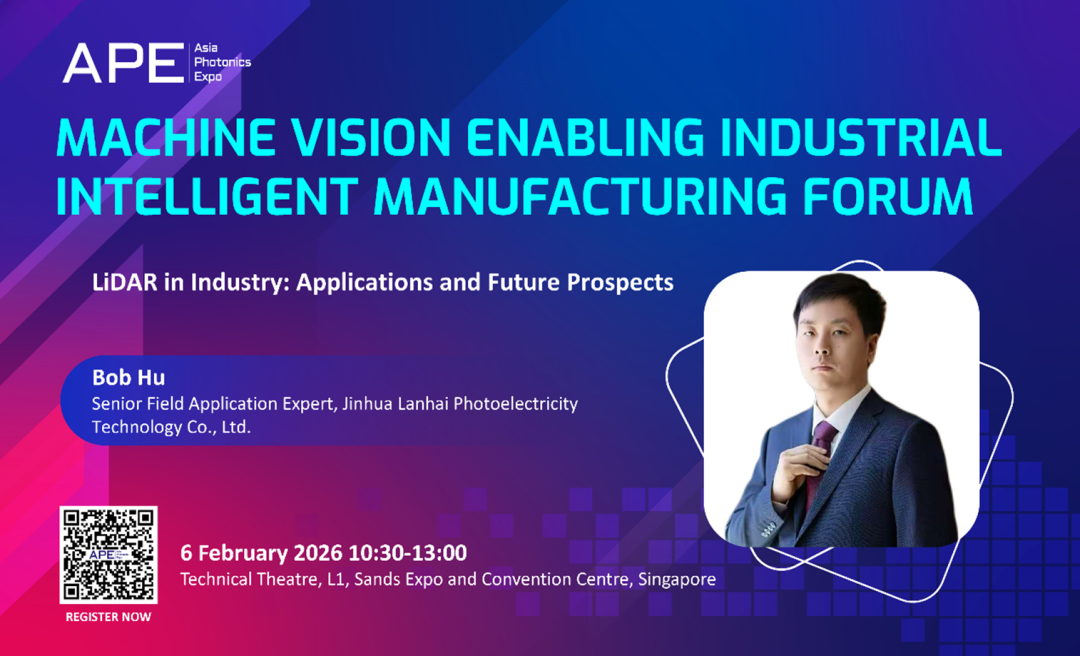 APE Asia Photonics Expo

MACHINE VISION ENABLING INDUSTRIAL INTELLIGENT MANUFACTURING FORUM

LiDAR in Industry: Applications and Future Prospects

Bob Hu
Senior Field Application Expert, Jinhua Lanhai Photoelectricity Technology Co., Ltd.

APE

REGISTER NOW

6 February 2026 10:30-13:00
Technical Theatre, L1, Sands Expo and Convention Centre, Singapore